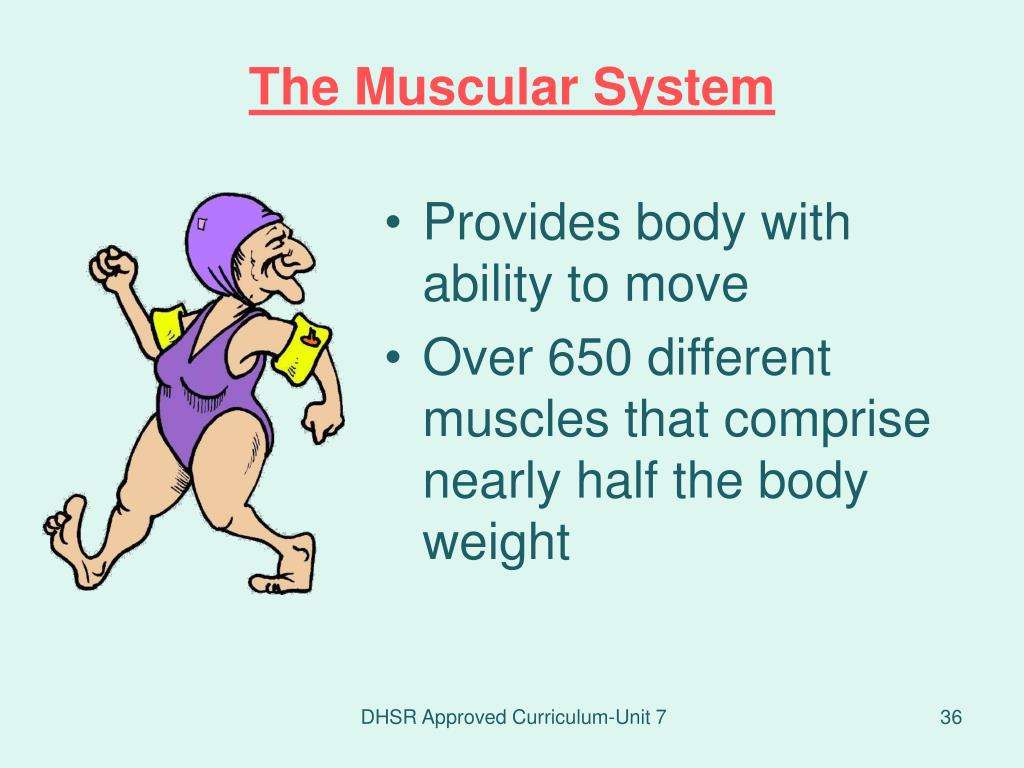 The Muscular System

• Provides body with ability to move
• Over 650 different muscles that comprise nearly half the body weight

DHSR Approved Curriculum-Unit 7

36